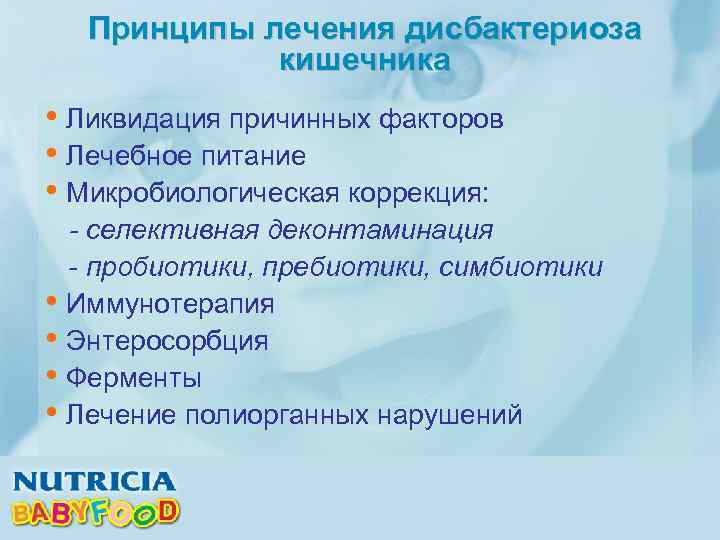 Принципы лечения дисбактериоза кишечника

• Ликвидация причинных факторов
• Лечебное питание
• Микробиологическая коррекция:
- селективная деконтаминация
- пробиотики, пребиотики, симбиотики
• Иммунотерапия
• Энтеросорбция
• Ферменты
• Лечение полиорганных нарушений

NUTRICIA
BABYFOOD